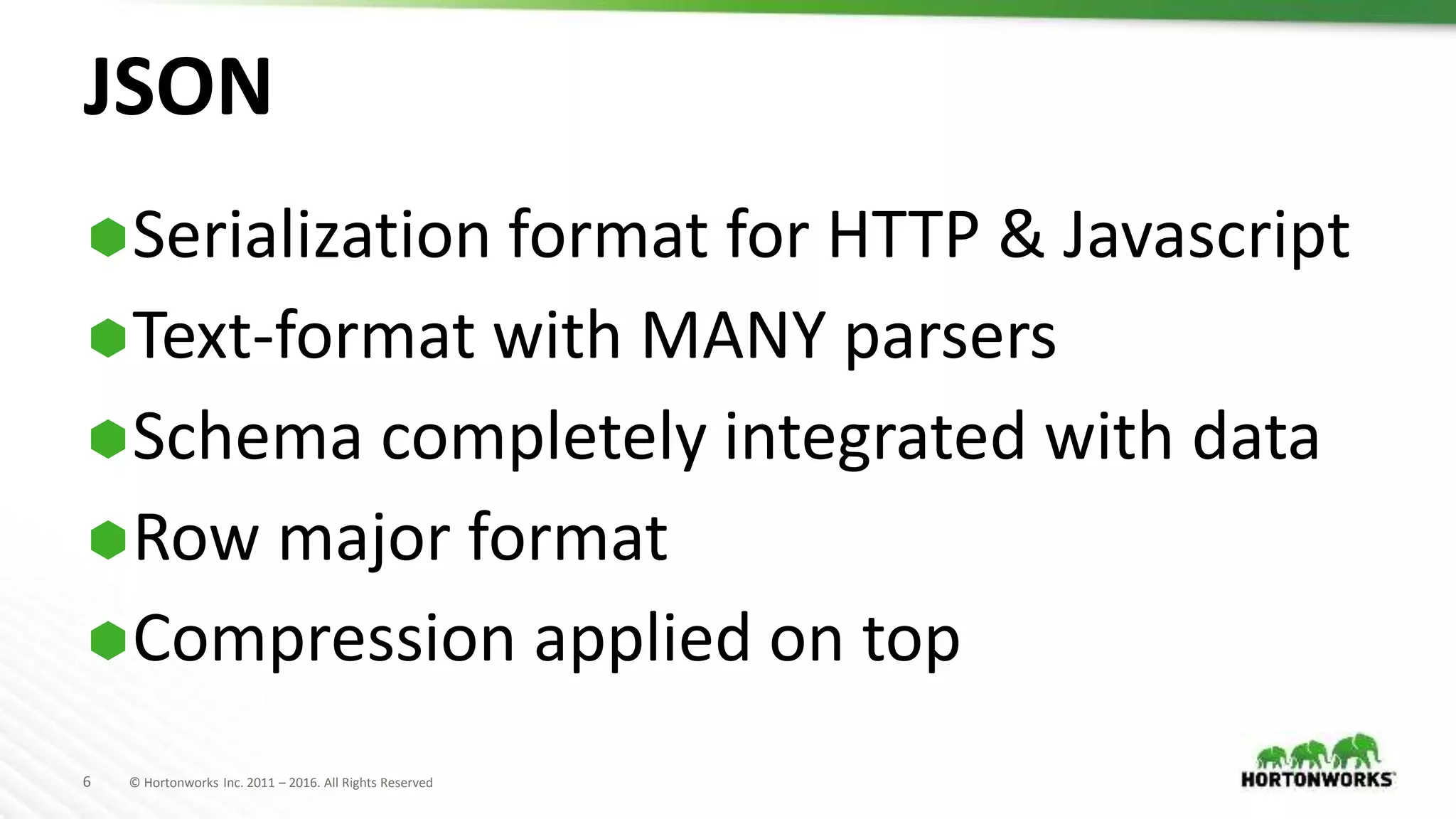 JSON

Serialization format for HTTP & Javascript
Text-format with MANY parsers
Schema completely integrated with data
Row major format
Compression applied on top

6 © Hortonworks Inc. 2011 – 2016. All Rights Reserved

HORTONWORKS